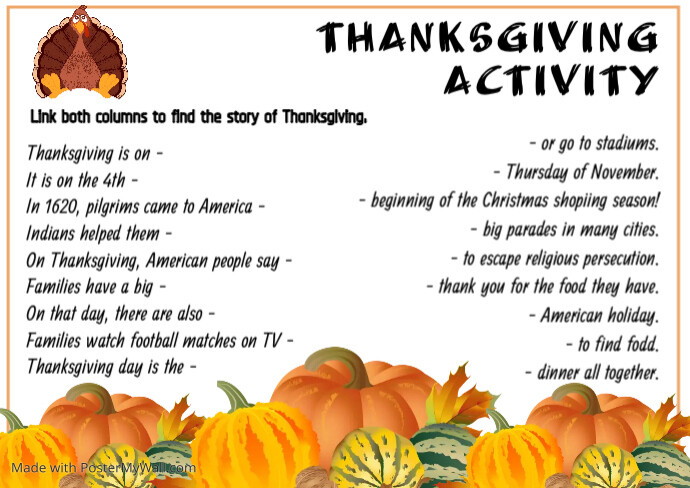 THANKSGIVING ACTIVITY

Link both columns to find the story of Thanksgiving.

Thanksgiving is on -
It is on the 4th -
In 1620, pilgrims came to America -
Indians helped them -
On Thanksgiving, American people say -
Families have a big -
On that day, there are also -
Families watch football matches on TV -
Thanksgiving day is the -

- or go to stadiums.
- Thursday of November.
- beginning of the Christmas shopiing season!
- big parades in many cities.
- to escape religious persecution.
- thank you for the food they have.
- American holiday.
- to find fodd.
- dinner all together.

Made with PosterMyWall.com